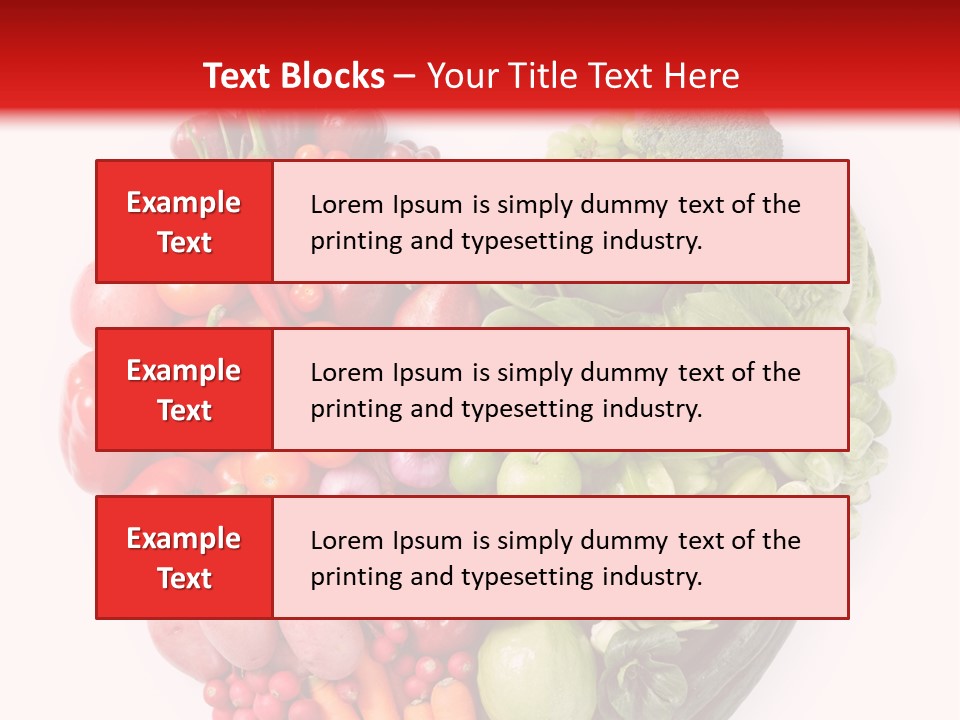 Text Blocks – Your Title Text Here

Example Text

Lorem Ipsum is simply dummy text of the printing and typesetting industry.

Example Text

Lorem Ipsum is simply dummy text of the printing and typesetting industry.

Example Text

Lorem Ipsum is simply dummy text of the printing and typesetting industry.